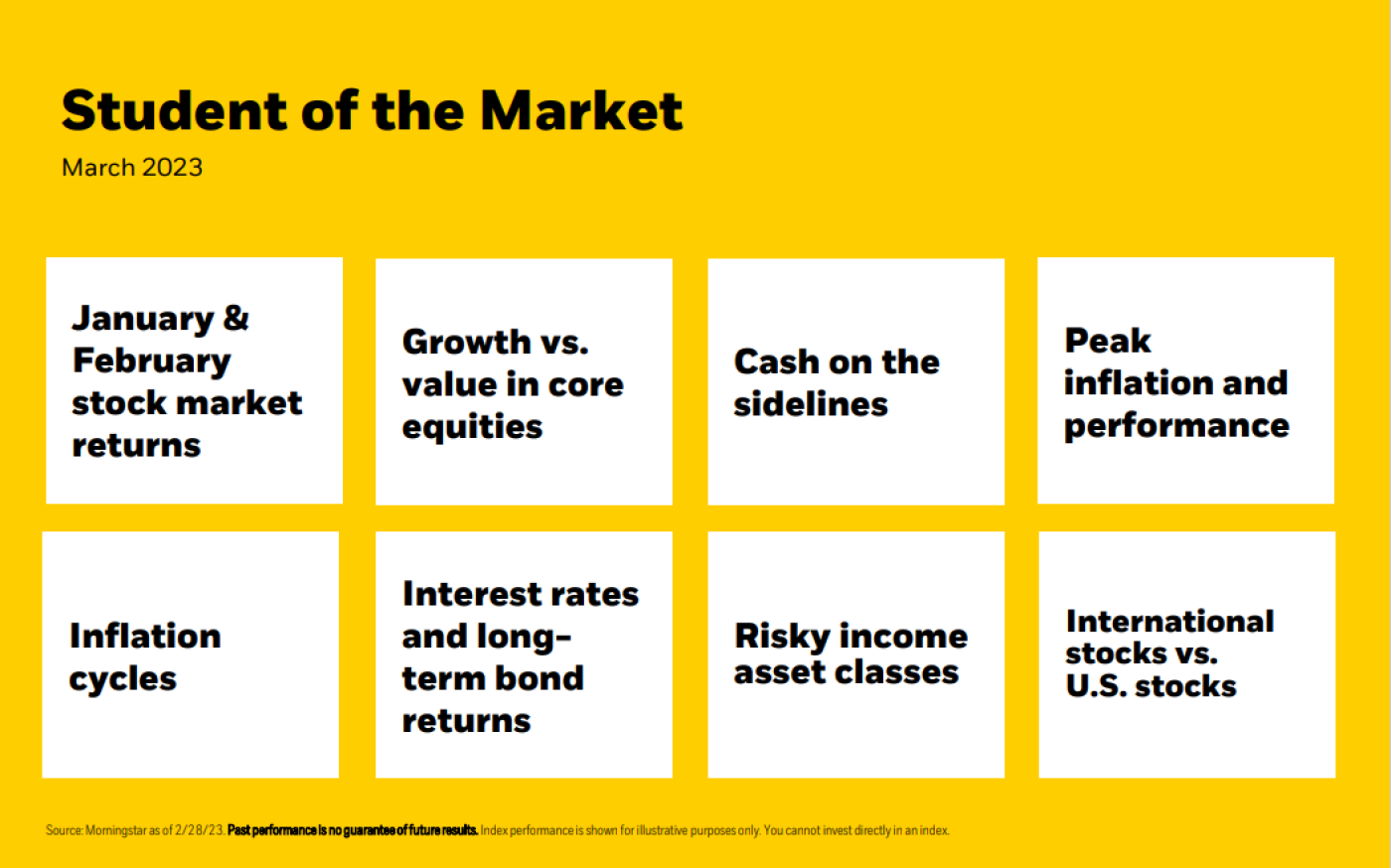 Student of the Market

March 2023

January & February stock market returns

Growth vs. value in core equities

Cash on the sidelines

Peak inflation and performance

Inflation cycles

Interest rates and long-term bond returns

Risky income asset classes

International stocks vs. U.S. stocks

Source: Morningstar as of 2/28/23. Past performance is no guarantee of future results. Index performance is shown for illustrative purposes only. You cannot invest directly in an index.